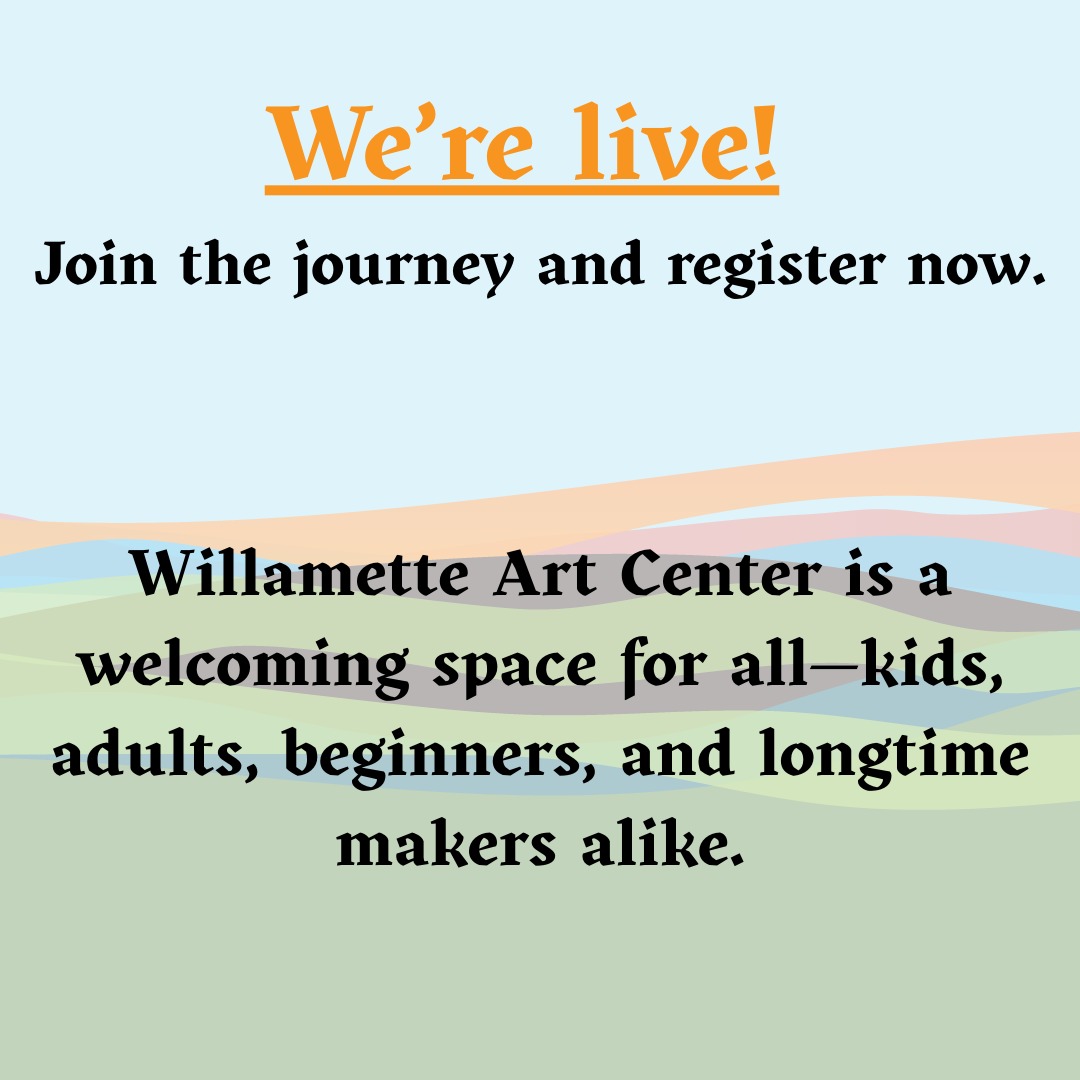 We're live!

Join the journey and register now.

Willamette Art Center is a welcoming space for all—kids, adults, beginners, and longtime makers alike.